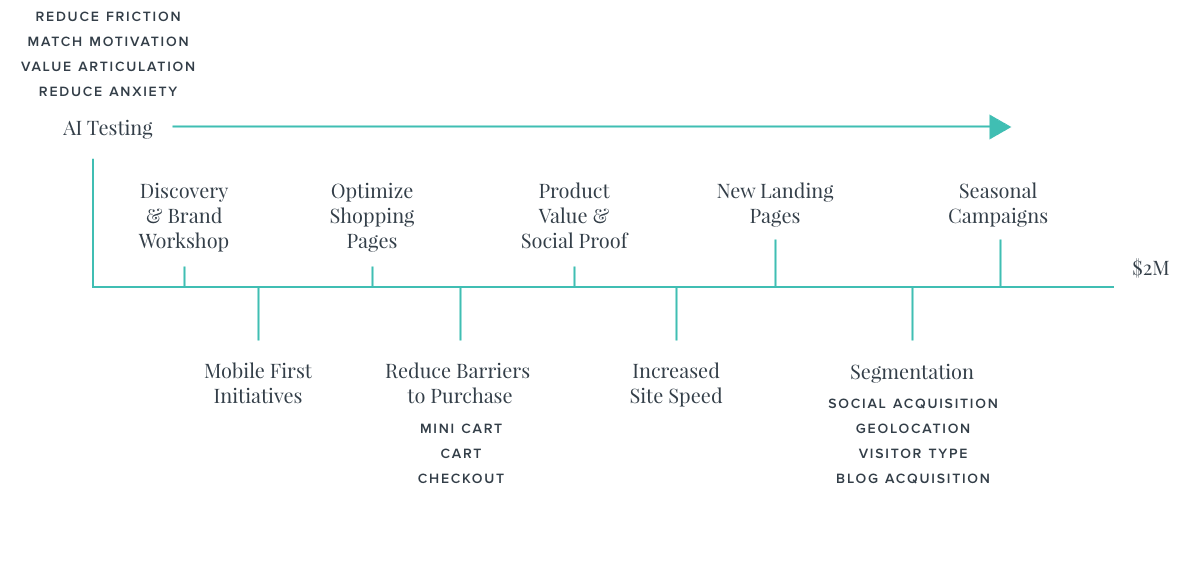 REDUCE FRICTION
MATCH MOTIVATION
VALUE ARTICULATION
REDUCE ANXIETY
AI Testing

Discovery & Brand Workshop

Optimize Shopping Pages

Product Value & Social Proof

New Landing Pages

Seasonal Campaigns

$2M

Mobile First Initiatives

Reduce Barriers to Purchase
MINI CART
CART
CHECKOUT

Increased Site Speed

Segmentation
SOCIAL ACQUISITION
GEOLOCATION
VISITOR TYPE
BLOG ACQUISITION